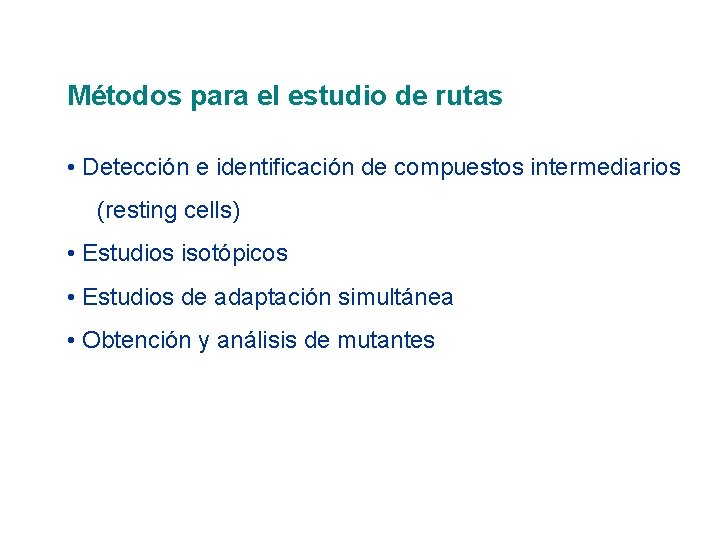 Métodos para el estudio de rutas

• Detección e identificación de compuestos intermediarios (resting cells)

• Estudios isotópicos

• Estudios de adaptación simultánea

• Obtención y análisis de mutantes